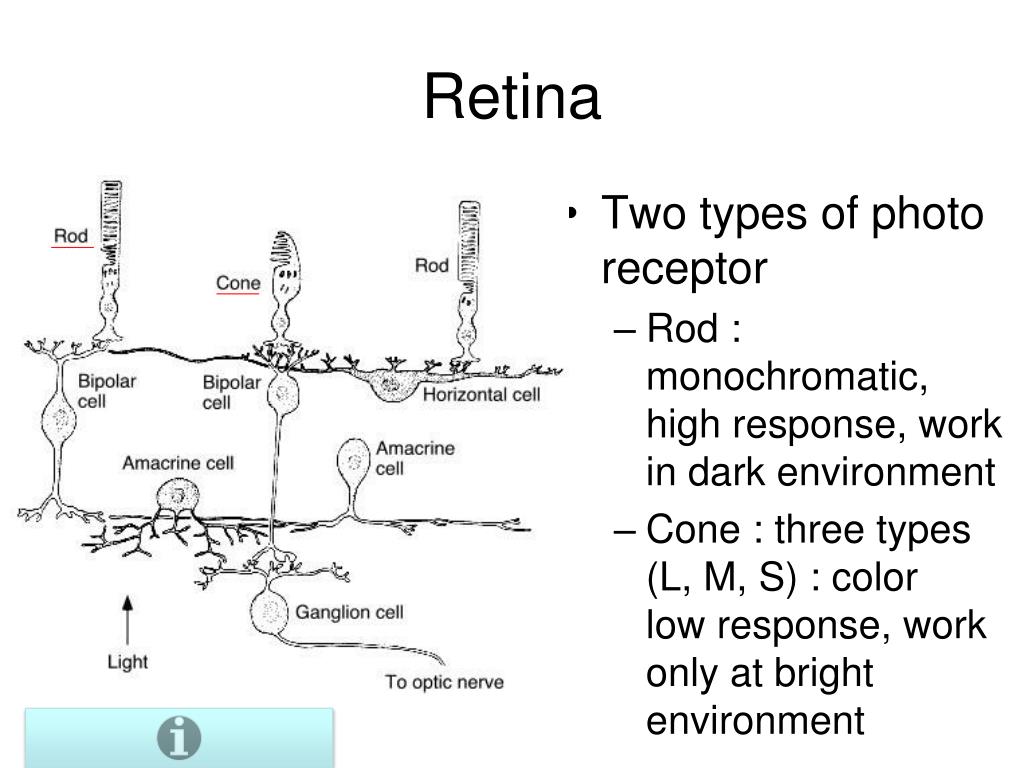 Retina

Rod
Cone
Rod
Bipolar cell
Bipolar cell
Horizontal cell
Amacrine cell
Amacrine cell
Ganglion cell
Light
To optic nerve

• Two types of photo receptor
– Rod : monochromatic, high response, work in dark environment
– Cone : three types (L, M, S) : color low response, work only at bright environment